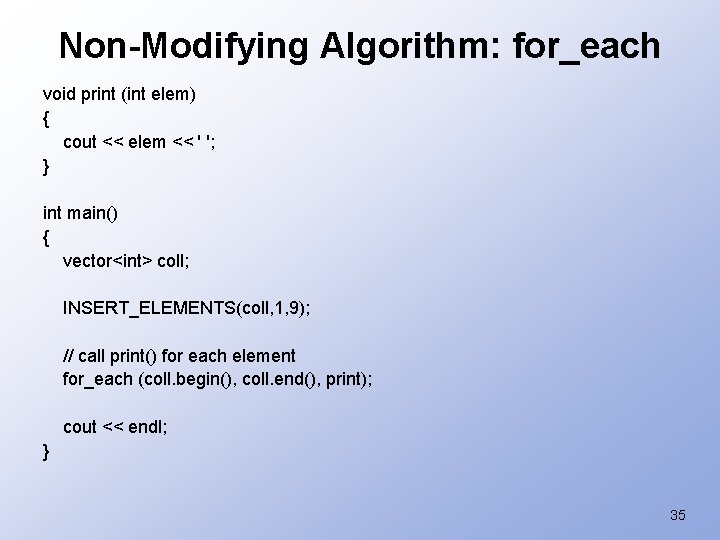 Non-Modifying Algorithm: for_each

void print (int elem)
{
cout << elem << ' ';
}

int main()
{
vector<int> coll;

INSERT_ELEMENTS(coll,1,9);

// call print() for each element
for_each (coll.begin(), coll.end(), print);

cout << endl;
}

35